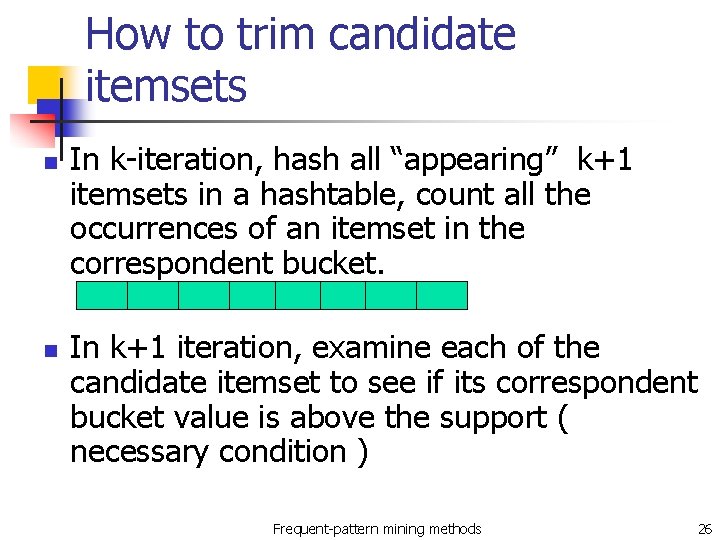 How to trim candidate itemsets

In k-iteration, hash all “appearing” k+1 itemsets in a hashtable, count all the occurrences of an itemset in the correspondent bucket.

In k+1 iteration, examine each of the candidate itemset to see if its correspondent bucket value is above the support ( necessary condition )

Frequent-pattern mining methods

26